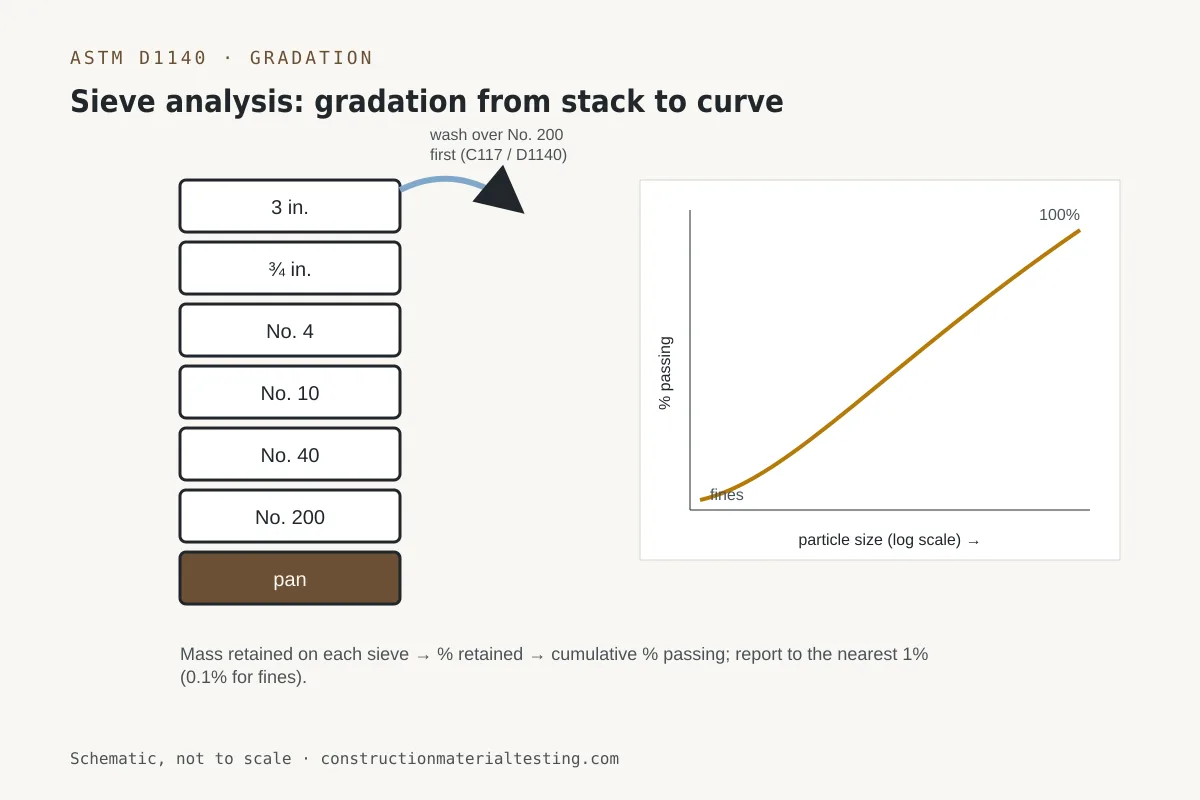 ASTM D1140 · GRADATION

Sieve analysis: gradation from stack to curve

wash over No. 200 first (C117 / D1140)

3 in.

¾ in.

No. 4

No. 10

No. 40

No. 200

pan

100%

% passing

fines

particle size (log scale) →

Mass retained on each sieve → % retained → cumulative % passing; report to the nearest 1% (0.1% for fines).

Schematic, not to scale · constructionmaterialtesting.com